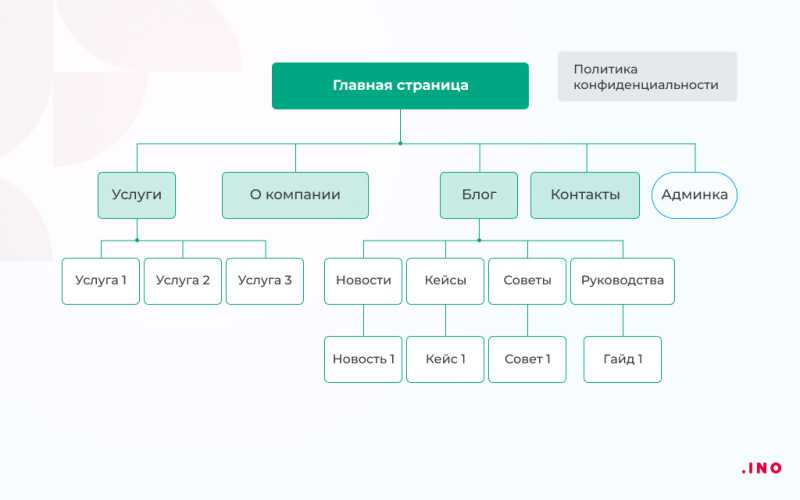 Главная страница

Политика конфиденциальности

Услуги

О компании

Блог

Контакты

Админка

Услуга 1

Услуга 2

Услуга 3

Новости

Кейсы

Советы

Руководства

Новость 1

Кейс 1

Совет 1

Гайд 1

.INO